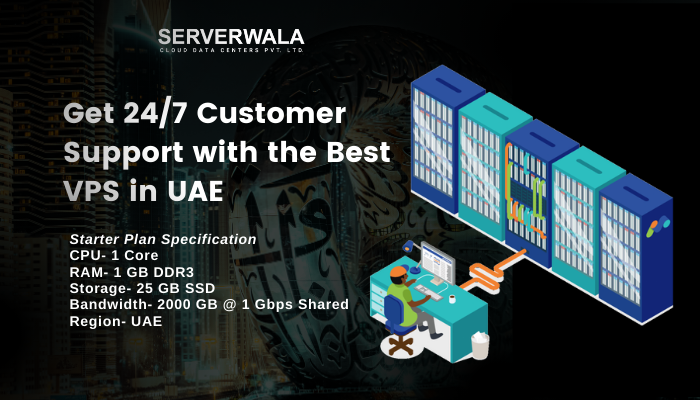 SERVERWALA
CLOUD DATA CENTERS PVT. LTD.

Get 24/7 Customer Support with the Best VPS in UAE

Starter Plan Specification
CPU- 1 Core
RAM- 1 GB DDR3
Storage- 25 GB SSD
Bandwidth- 2000 GB @ 1 Gbps Shared
Region- UAE